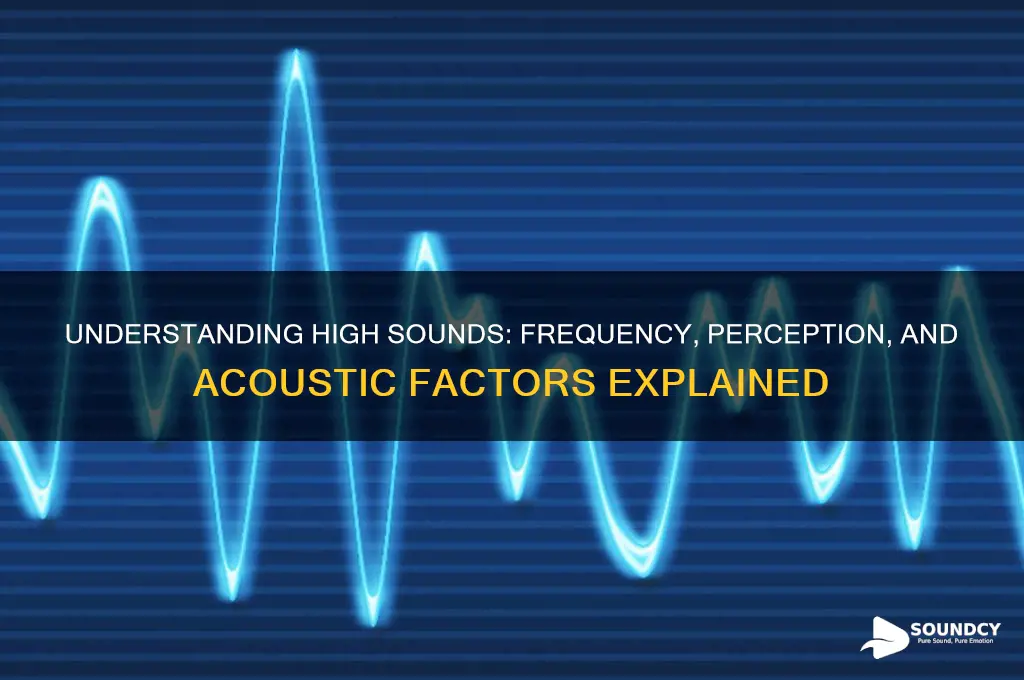 UNDERSTANDING HIGH SOUNDS: FREQUENCY, PERCEPTION, AND ACOUSTIC FACTORS EXPLAINED

SOUNDCY
Pure Sound, Pure Emotion